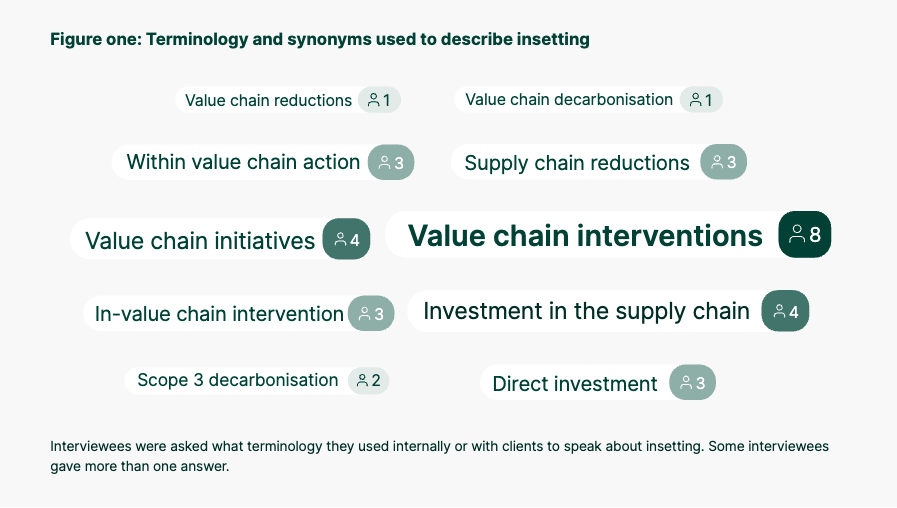 Figure one: Terminology and synonyms used to describe insetting

Value chain reductions 1

Value chain decarbonisation 1

Within value chain action 3

Supply chain reductions 3

Value chain initiatives 4

Value chain interventions 8

In-value chain intervention 3

Investment in the supply chain 4

Scope 3 decarbonisation 2

Direct investment 3

Interviewees were asked what terminology they used internally or with clients to speak about insetting. Some interviewees gave more than one answer.